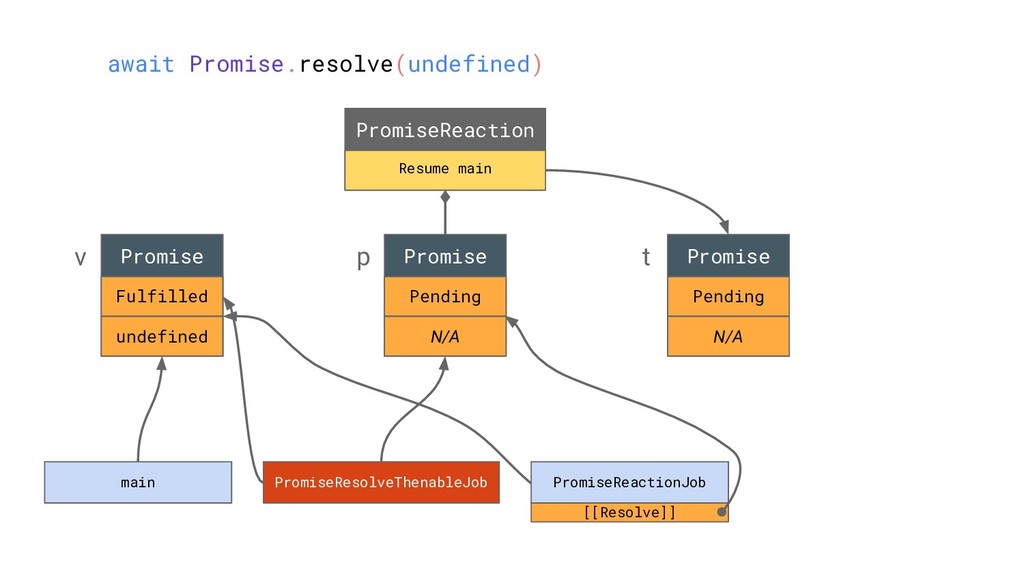 await Promise.resolve(undefined)

PromiseReaction
Resume main

v
Promise
Fulfilled
undefined

p
Promise
Pending
N/A

t
Promise
Pending
N/A

main

PromiseResolveThenableJob

PromiseReactionJob
[[Resolve]]